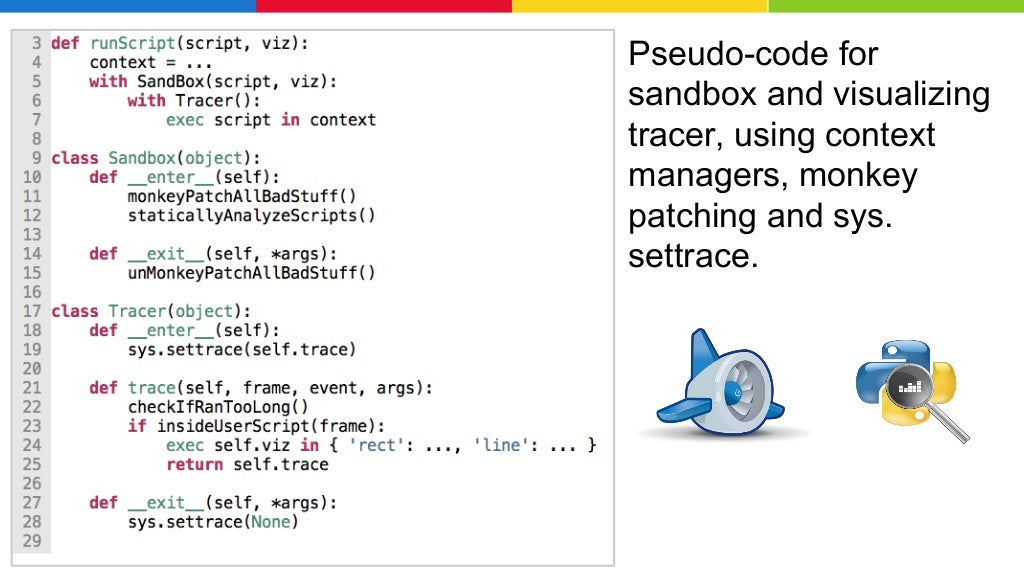 3 def runScript(script, viz):
4     context = ...
5     with SandBox(script, viz):
6         with Tracer():
7             exec script in context
8
9 class Sandbox(object):
10     def __enter__(self):
11         monkeyPatchAllBadStuff()
12         staticallyAnalyzeScripts()
13
14     def __exit__(self, *args):
15         unMonkeyPatchAllBadStuff()
16
17 class Tracer(object):
18     def __enter__(self):
19         sys.settrace(self.trace)
20
21     def trace(self, frame, event, args):
22         checkIfRanTooLong()
23         if insideUserScript(frame):
24             exec self.viz in { 'rect': ..., 'line': ... }
25         return self.trace
26
27     def __exit__(self, *args):
28         sys.settrace(None)
29

Pseudo-code for sandbox and visualizing tracer, using context managers, monkey patching and sys. settrace.